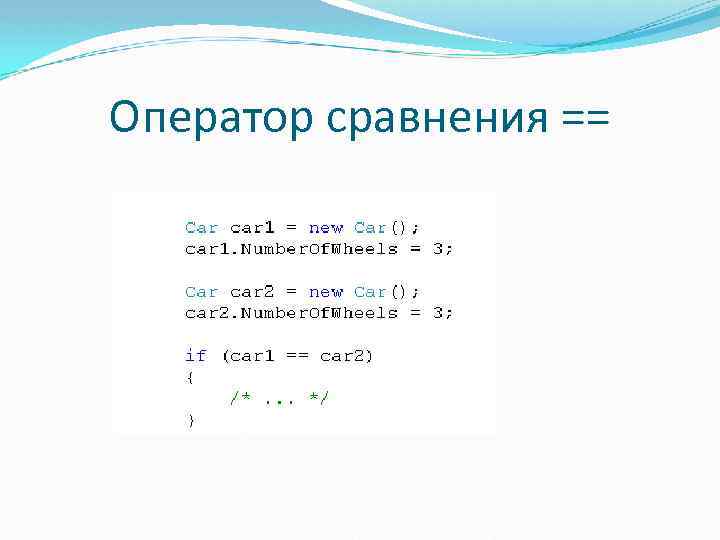 Оператор сравнения ==

Car car1 = new Car();
car1.NumberOfWheels = 3;

Car car2 = new Car();
car2.NumberOfWheels = 3;

if (car1 == car2)
{
    /* ... */
}